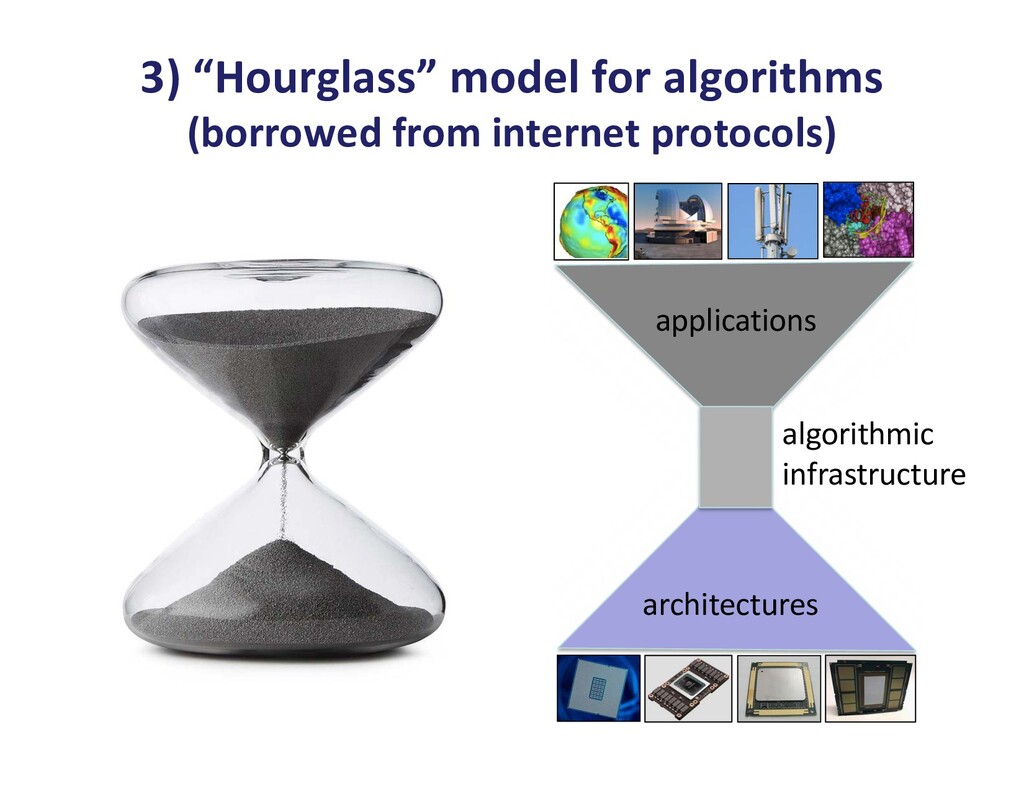 3) “Hourglass” model for algorithms
(borrowed from internet protocols)

applications

algorithmic infrastructure

architectures